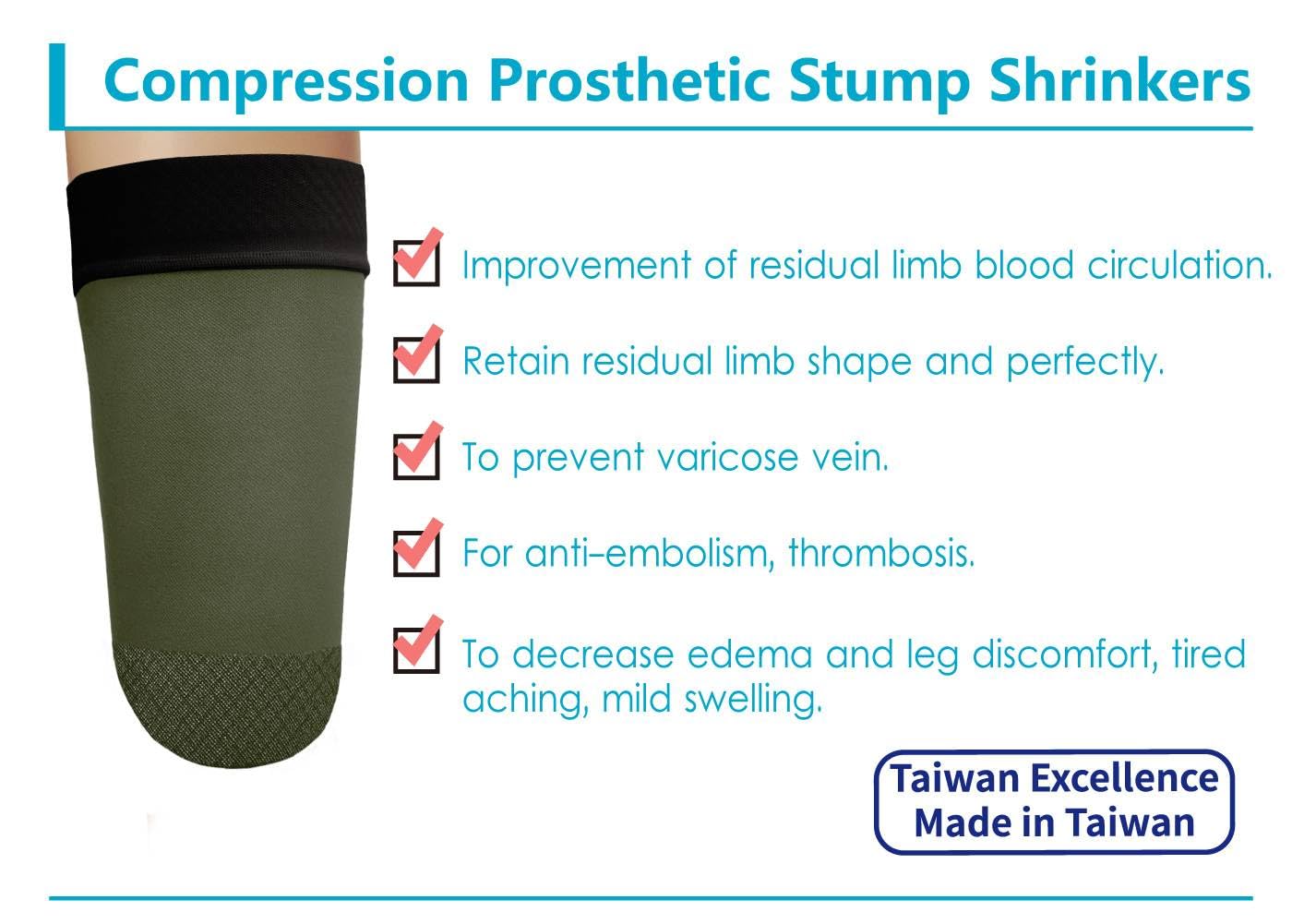 Compression Prosthetic Stump Shrinkers

Improvement of residual limb blood circulation.

Retain residual limb shape and perfectly.

To prevent varicose vein.

For anti-embolism, thrombosis.

To decrease edema and leg discomfort, tired aching, mild swelling.

Taiwan Excellence
Made in Taiwan